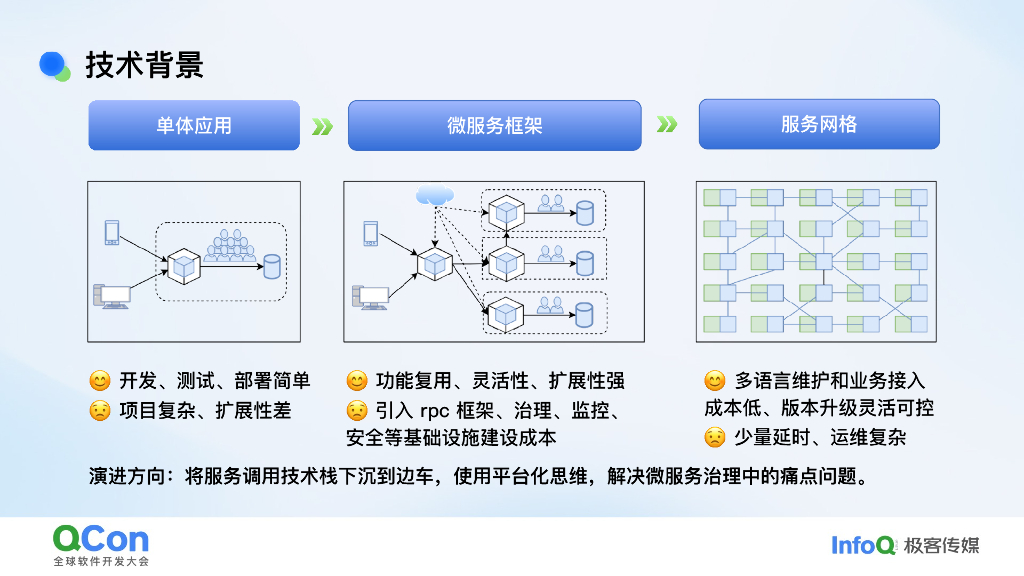 技术背景

单体应用

微服务框架

服务网格

😊 开发、测试、部署简单
😟 项目复杂、扩展性差

😊 功能复用、灵活性、扩展性强
😟 引入 rpc 框架、治理、监控、安全等基础设施建设成本

😊 多语言维护和业务接入成本低、版本升级灵活可控
😟 少量延时、运维复杂

演进方向：将服务调用技术栈下沉到边车，使用平台化思维，解决微服务治理中的痛点问题。

QCon
全球软件开发大会

InfoQ 极客传媒